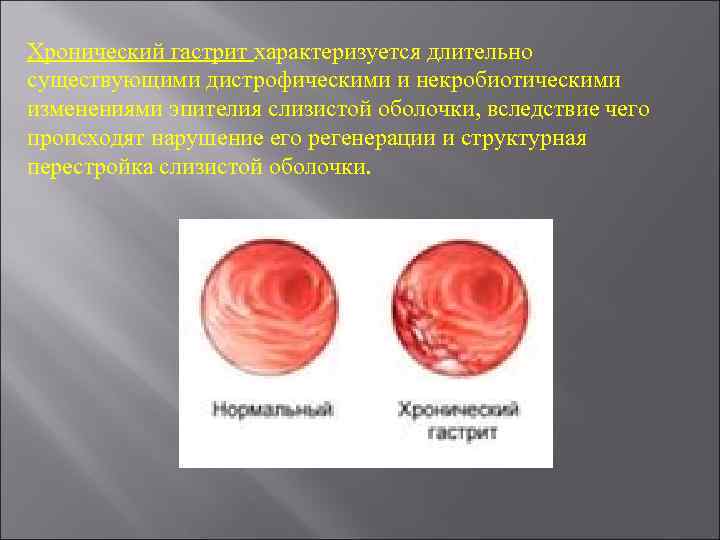 Хронический гастрит характеризуется длительно существующими дистрофическими и некробиотическими изменениями эпителия слизистой оболочки, вследствие чего происходят нарушение его регенерации и структурная перестройка слизистой оболочки.

Нормальный

Хронический гастрит